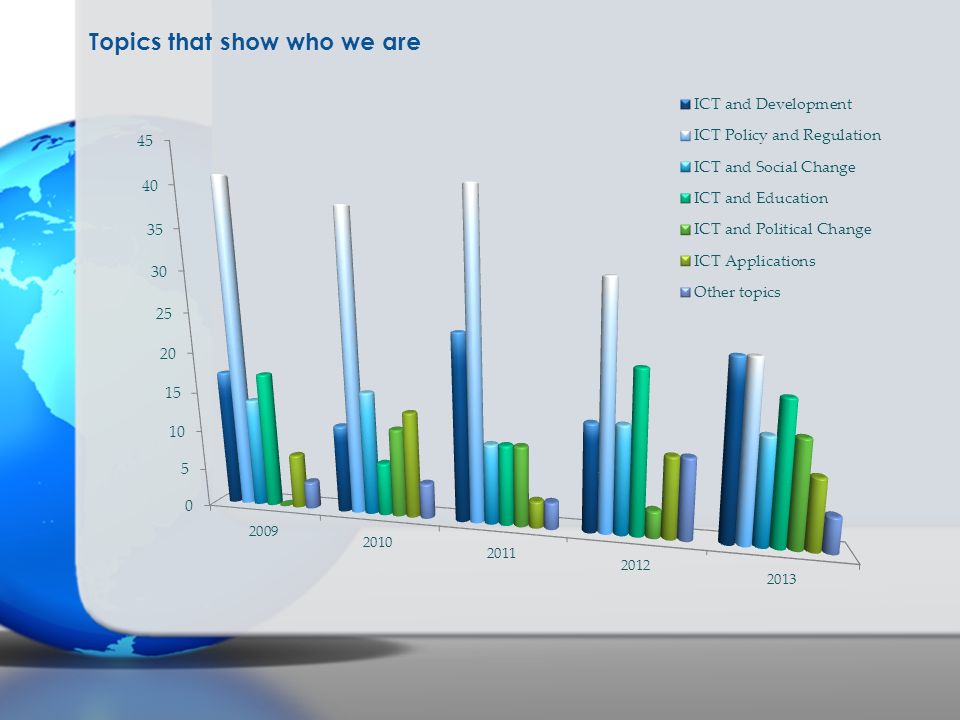 Topics that show who we are

ICT and Development
ICT Policy and Regulation
ICT and Social Change
ICT and Education
ICT and Political Change
ICT Applications
Other topics

45
40
35
30
25
20
15
10
5
0

2009
2010
2011
2012
2013